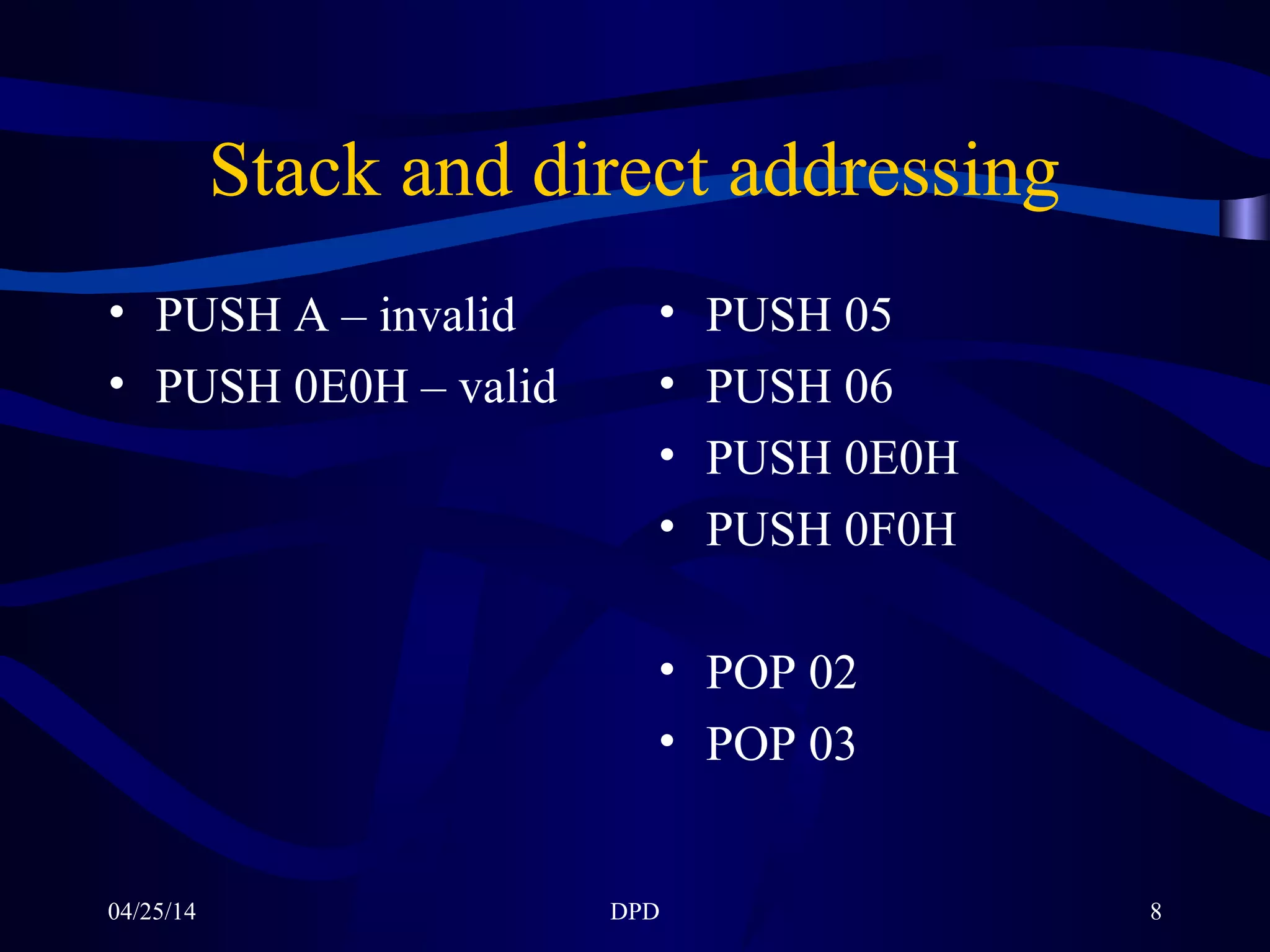 Stack and direct addressing

• PUSH A – invalid
• PUSH 0E0H – valid

• PUSH 05
• PUSH 06
• PUSH 0E0H
• PUSH 0F0H

• POP 02
• POP 03

04/25/14
DPD
8